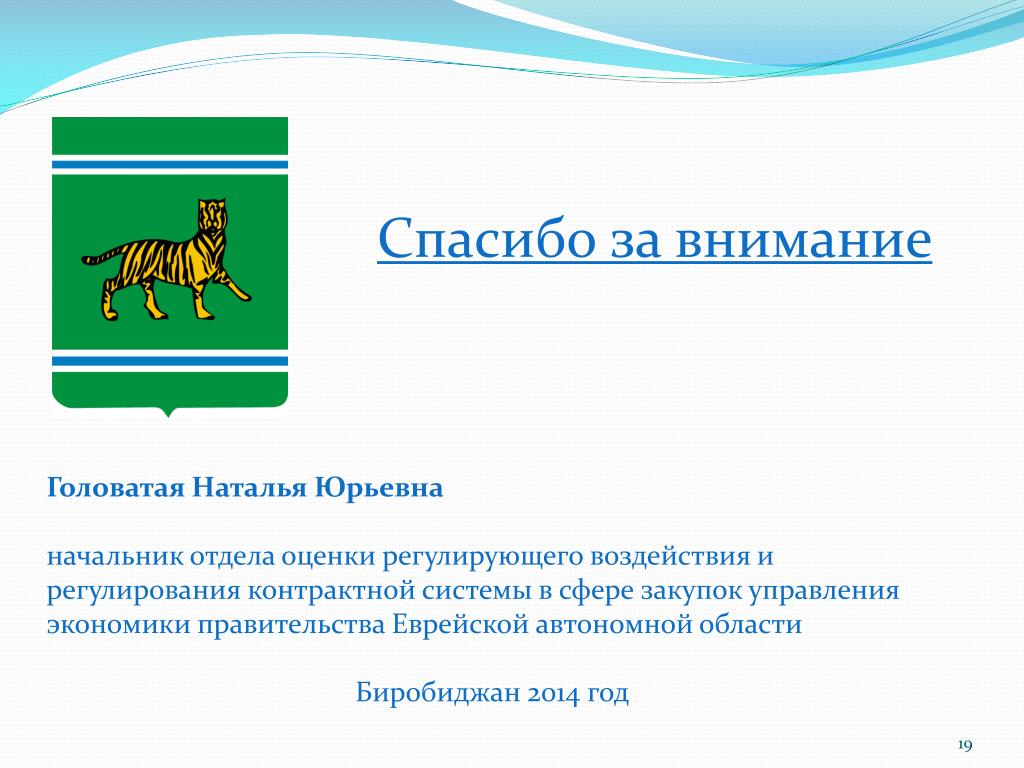 Спасибо за внимание

Головатая Наталья Юрьевна

начальник отдела оценки регулирующего воздействия и регулирования контрактной системы в сфере закупок управления экономики правительства Еврейской автономной области

Биробиджан 2014 год

19